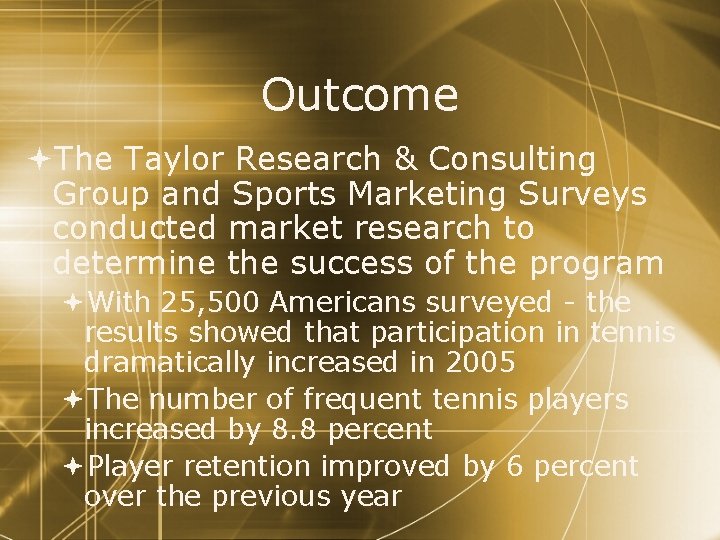 Outcome

The Taylor Research & Consulting Group and Sports Marketing Surveys conducted market research to determine the success of the program

With 25,500 Americans surveyed - the results showed that participation in tennis dramatically increased in 2005

The number of frequent tennis players increased by 8.8 percent

Player retention improved by 6 percent over the previous year